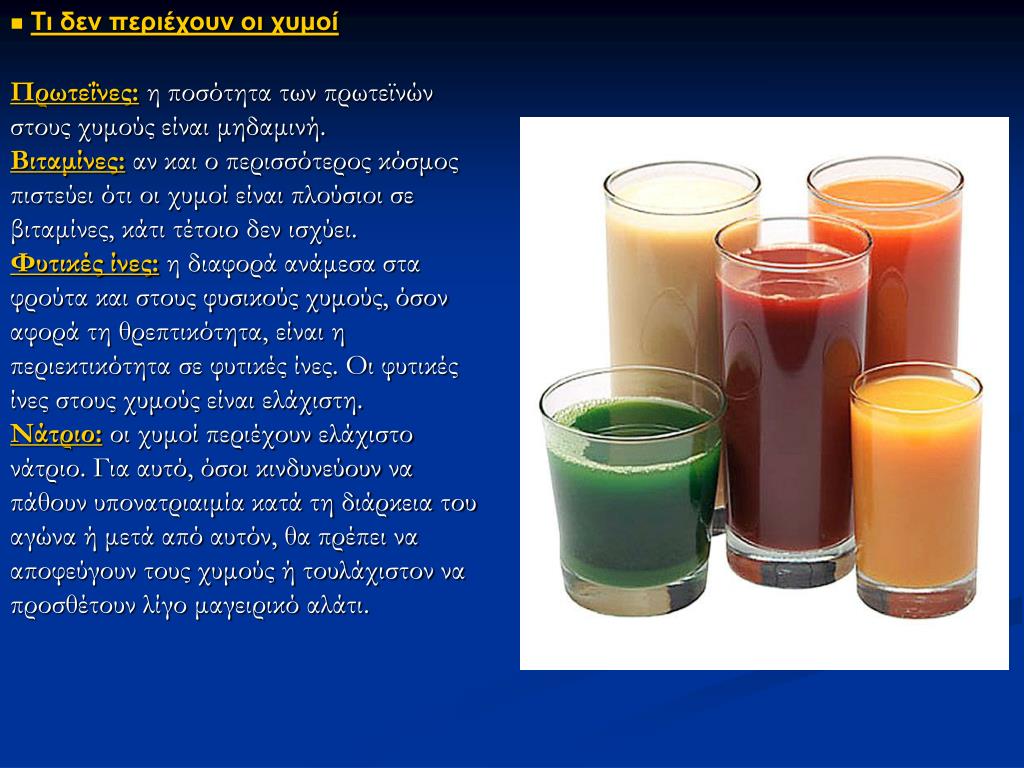 ■ Τι δεν περιέχουν οι χυμοί

Πρωτεΐνες: η ποσότητα των πρωτεϊνών στους χυμούς είναι μηδαμινή.
Βιταμίνες: αν και ο περισσότερος κόσμος πιστεύει ότι οι χυμοί είναι πλούσιοι σε βιταμίνες, κάτι τέτοιο δεν ισχύει.
Φυτικές ίνες: η διαφορά ανάμεσα στα φρούτα και στους φυσικούς χυμούς, όσον αφορά τη θρεπτικότητα, είναι η περιεκτικότητα σε φυτικές ίνες. Οι φυτικές ίνες στους χυμούς είναι ελάχιστη.
Νάτριο: οι χυμοί περιέχουν ελάχιστο νάτριο. Για αυτό, όσοι κινδυνεύουν να πάθουν υπονατριαιμία κατά τη διάρκεια του αγώνα ή μετά από αυτόν, θα πρέπει να αποφεύγουν τους χυμούς ή τουλάχιστον να προσθέτουν λίγο μαγειρικό αλάτι.